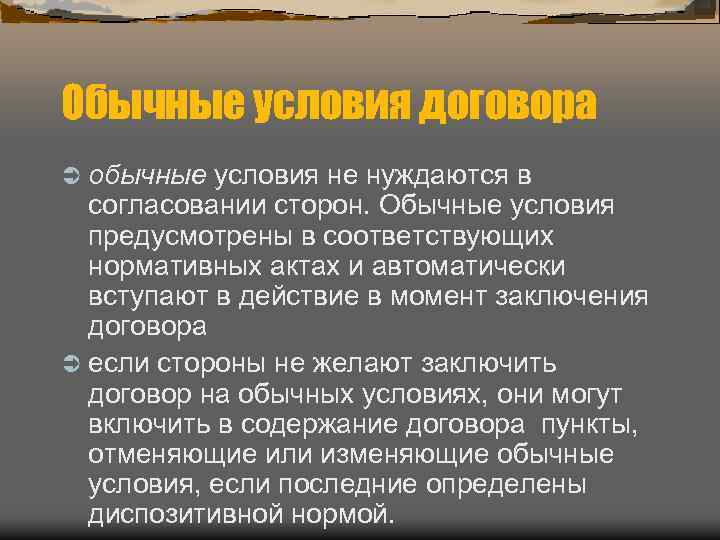 Обычные условия договора

обычные условия не нуждаются в согласовании сторон. Обычные условия предусмотрены в соответствующих нормативных актах и автоматически вступают в действие в момент заключения договора

если стороны не желают заключить договор на обычных условиях, они могут включить в содержание договора  пункты, отменяющие или изменяющие обычные условия, если последние определены диспозитивной нормой.